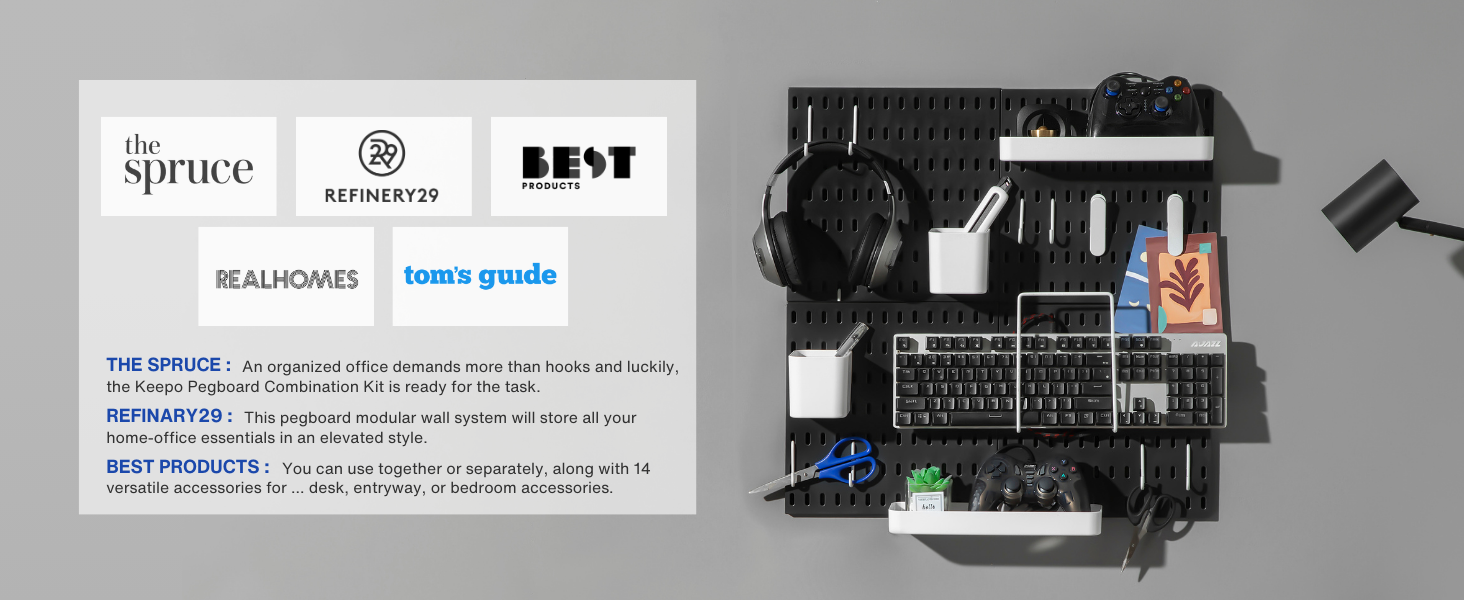 the spruce

29
REFINERY29

BEST
PRODUCTS

REALHOMES

tom's guide

THE SPRUCE : An organized office demands more than hooks and luckily, the Keepo Pegboard Combination Kit is ready for the task.

REFINARY29 : This pegboard modular wall system will store all your home-office essentials in an elevated style.

BEST PRODUCTS : You can use together or separately, along with 14 versatile accessories for ... desk, entryway, or bedroom accessories.

hello